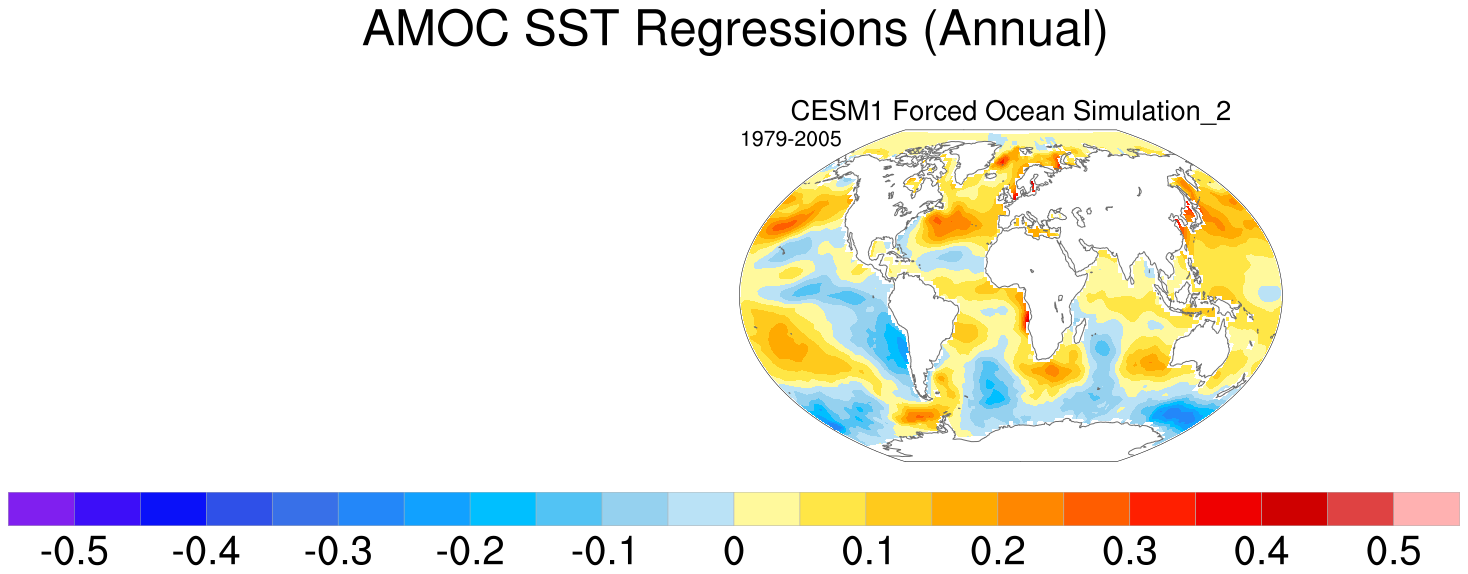 AMOC SST Regressions (Annual)

CESM1 Forced Ocean Simulation_2
1979-2005

-0.5 -0.4 -0.3 -0.2 -0.1 0 0.1 0.2 0.3 0.4 0.5